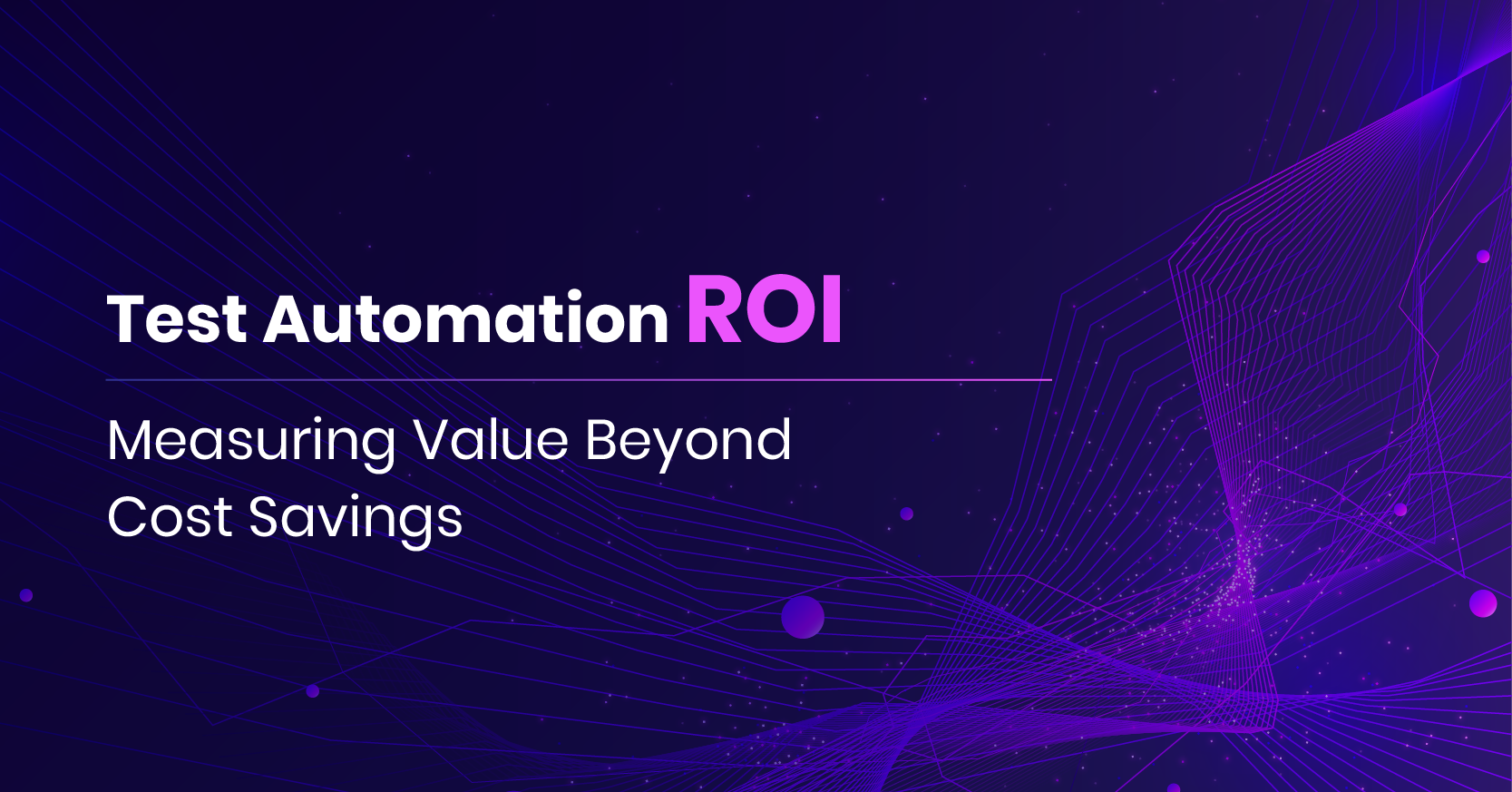 Test Automation ROI

Measuring Value Beyond Cost Savings